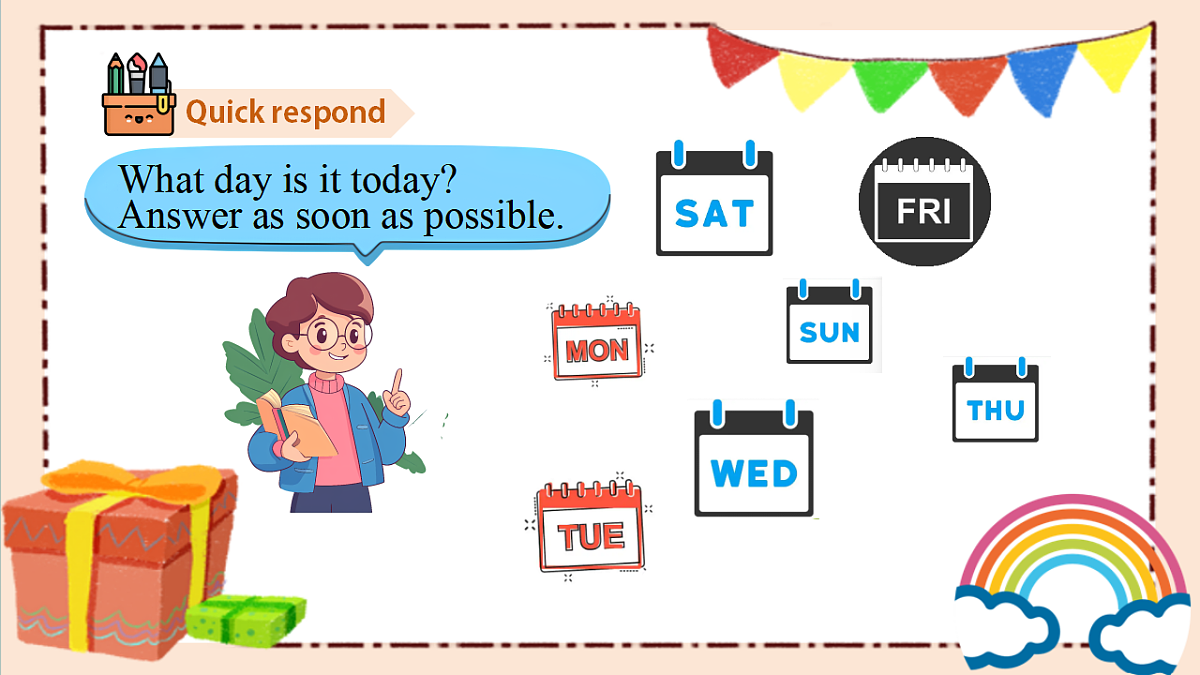 Quick respond

What day is it today?
Answer as soon as possible.

SAT

FRI

MON

SUN

THU

WED

TUE